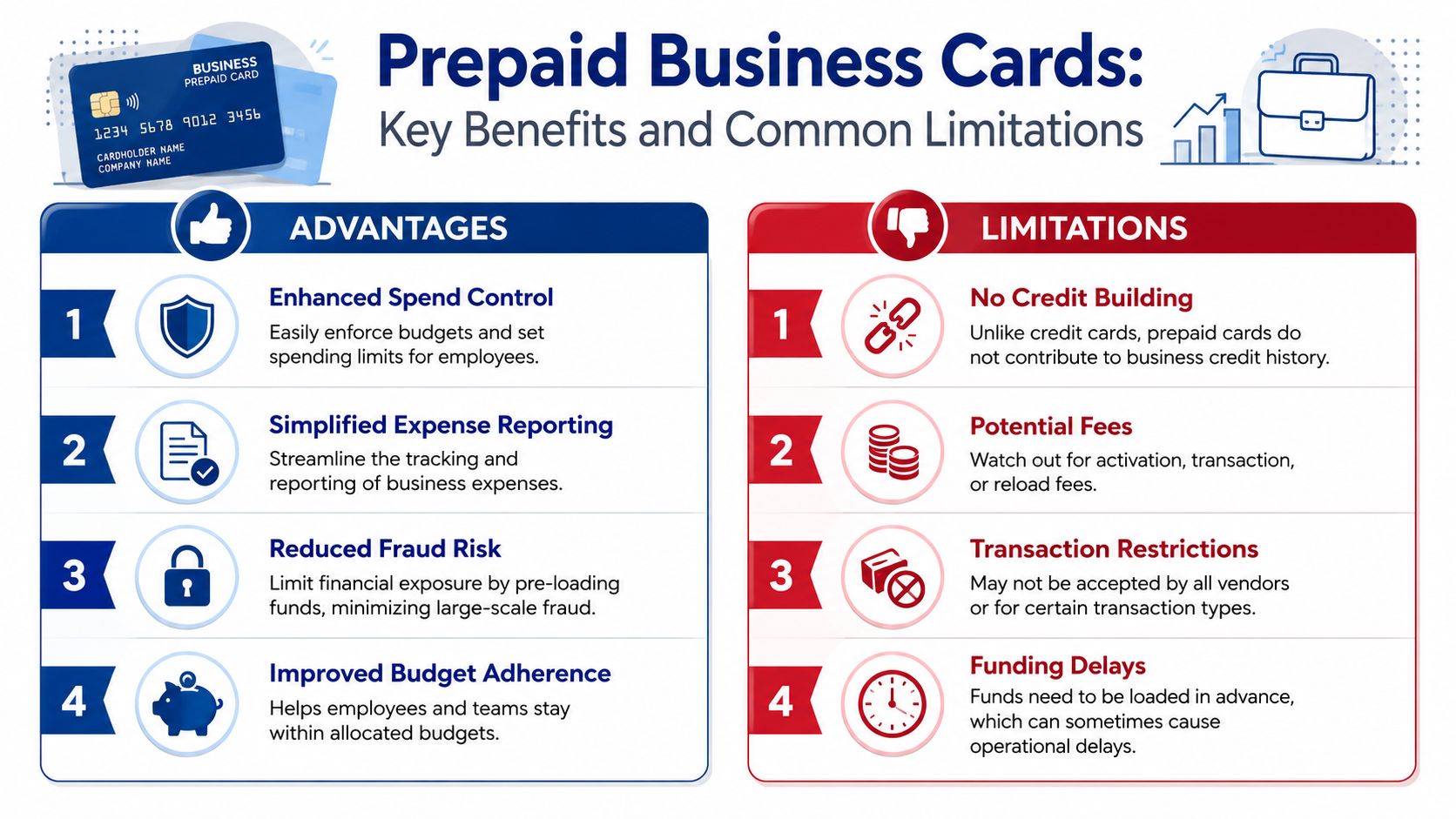 BUSINESS
PREPAID CARD
1234 5678 9012 3456
CARDHOLDER NAME
COMPANY NAME

Prepaid Business Cards:
Key Benefits and Common Limitations

ADVANTAGES

1
Enhanced Spend Control
Easily enforce budgets and set spending limits for employees.

2
Simplified Expense Reporting
Streamline the tracking and reporting of business expenses.

3
Reduced Fraud Risk
Limit financial exposure by pre-loading funds, minimizing large-scale fraud.

4
Improved Budget Adherence
Helps employees and teams stay within allocated budgets.

LIMITATIONS

1
No Credit Building
Unlike credit cards, prepaid cards do not contribute to business credit history.

2
Potential Fees
Watch out for activation, transaction, or reload fees.

3
Transaction Restrictions
May not be accepted by all vendors or for certain transaction types.

4
Funding Delays
Funds need to be loaded in advance, which can sometimes cause operational delays.